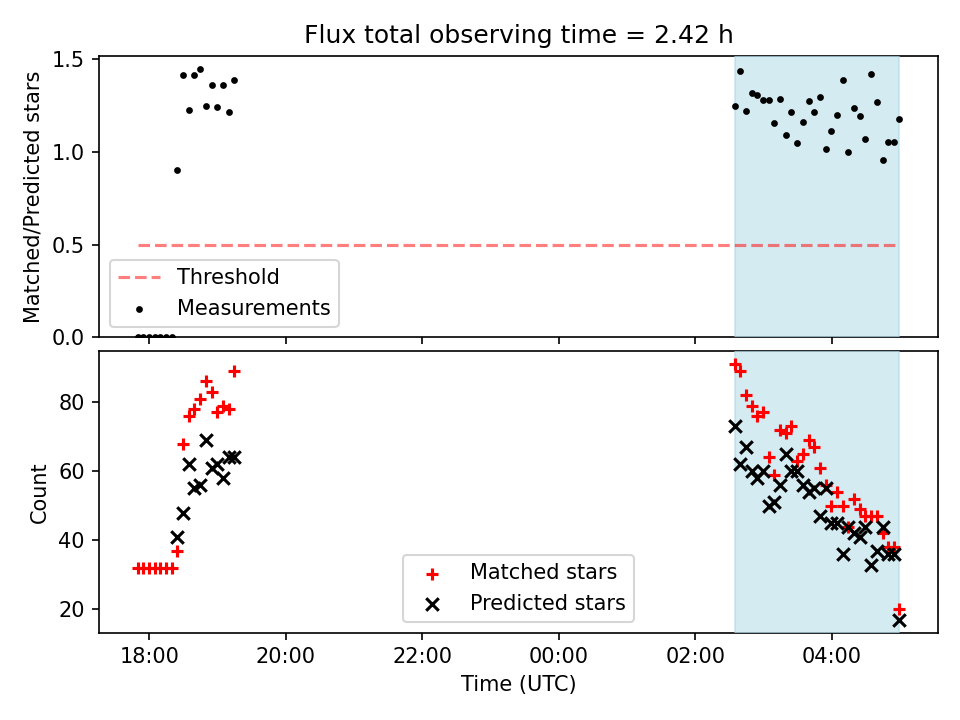 Flux total observing time = 2.42 h

Matched/Predicted stars

1.5
1.0
0.5
0.0

Threshold
Measurements

Count

80
60
40
20

Matched stars
Predicted stars

18:00
20:00
22:00
00:00
02:00
04:00

Time (UTC)